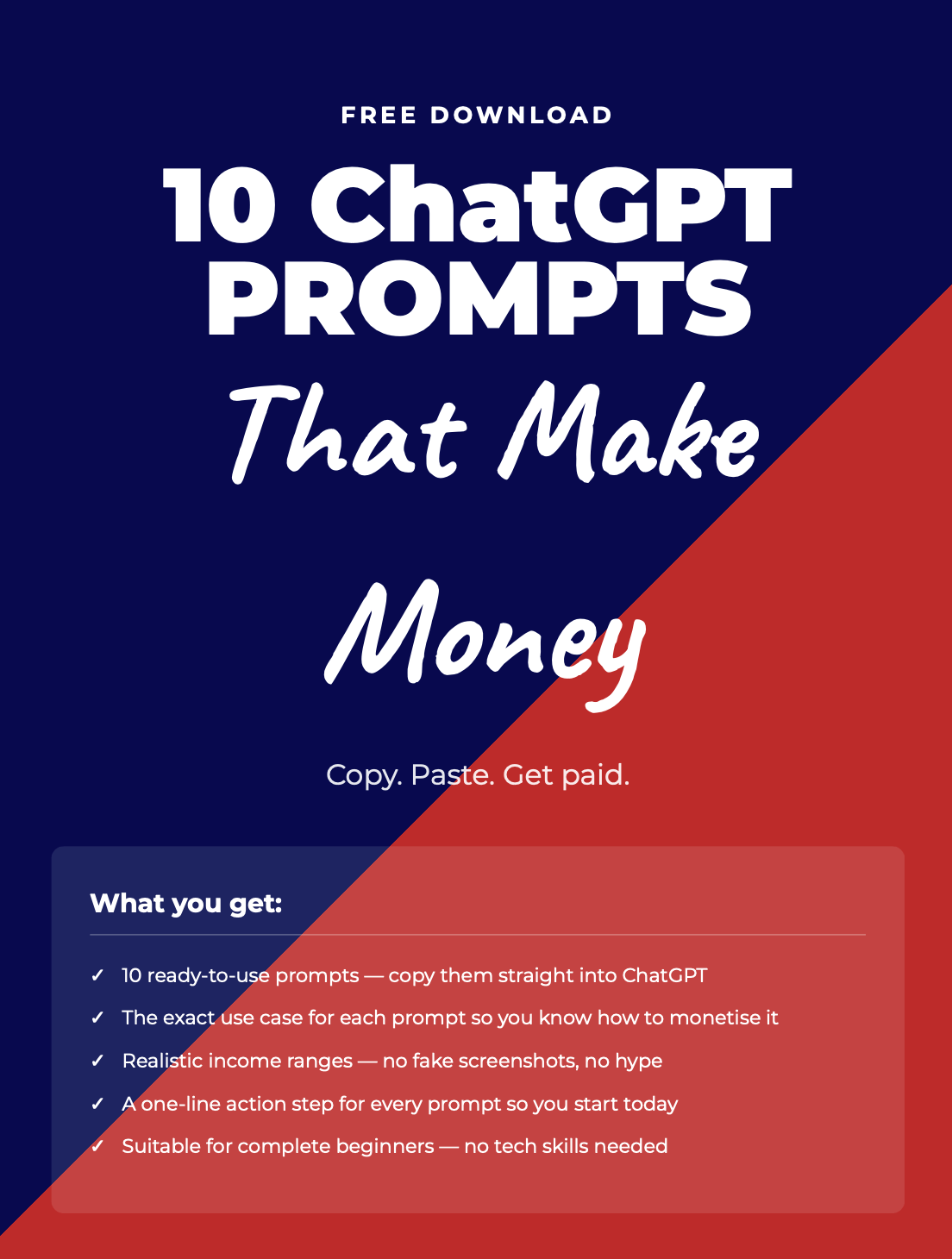 FREE DOWNLOAD

10 ChatGPT PROMPTS

That Make

Money

Copy. Paste. Get paid.

What you get:

✓ 10 ready-to-use prompts — copy them straight into ChatGPT

✓ The exact use case for each prompt so you know how to monetise it

✓ Realistic income ranges — no fake screenshots, no hype

✓ A one-line action step for every prompt so you start today

✓ Suitable for complete beginners — no tech skills needed